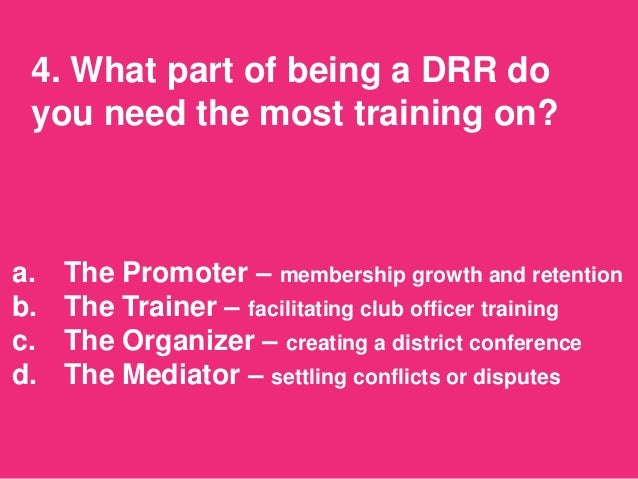 4. What part of being a DRR do you need the most training on?

a. The Promoter – membership growth and retention
b. The Trainer – facilitating club officer training
c. The Organizer – creating a district conference
d. The Mediator – settling conflicts or disputes